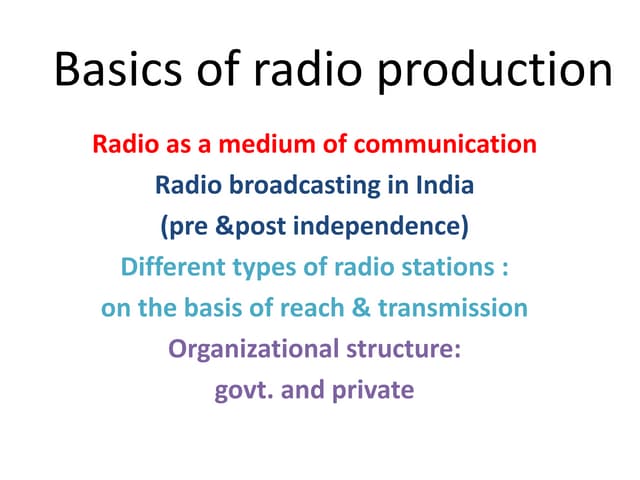 Basics of radio production

Radio as a medium of communication
Radio broadcasting in India
(pre &post independence)
Different types of radio stations :
on the basis of reach & transmission
Organizational structure:
govt. and private